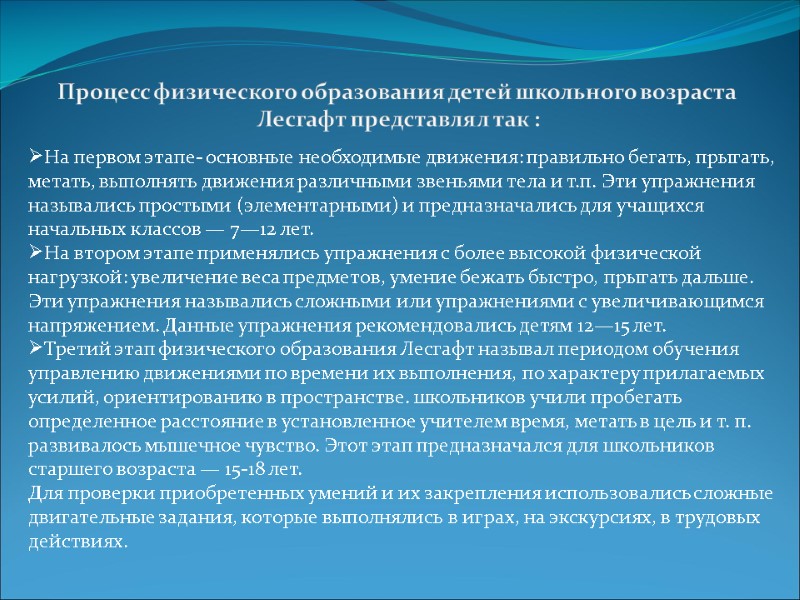 Процесс физического образования детей школьного возраста Лесгафт представлял так :

➢На первом этапе- основные необходимые движения: правильно бегать, прыгать, метать, выполнять движения различными звеньями тела и т.п. Эти упражнения назывались простыми (элементарными) и предназначались для учащихся начальных классов — 7—12 лет.
➢На втором этапе применялись упражнения с более высокой физической нагрузкой: увеличение веса предметов, умение бежать быстро, прыгать дальше. Эти упражнения назывались сложными или упражнениями с увеличивающимся напряжением. Данные упражнения рекомендовались детям 12—15 лет.
➢Третий этап физического образования Лесгафт называл периодом обучения управлению движениями по времени их выполнения, по характеру прилагаемых усилий, ориентированию в пространстве. школьников учили пробегать определенное расстояние в установленное учителем время, метать в цель и т. п. развивалось мышечное чувство. Этот этап предназначался для школьников старшего возраста — 15-18 лет.
Для проверки приобретенных умений и их закрепления использовались сложные двигательные задания, которые выполнялись в играх, на экскурсиях, в трудовых действиях.